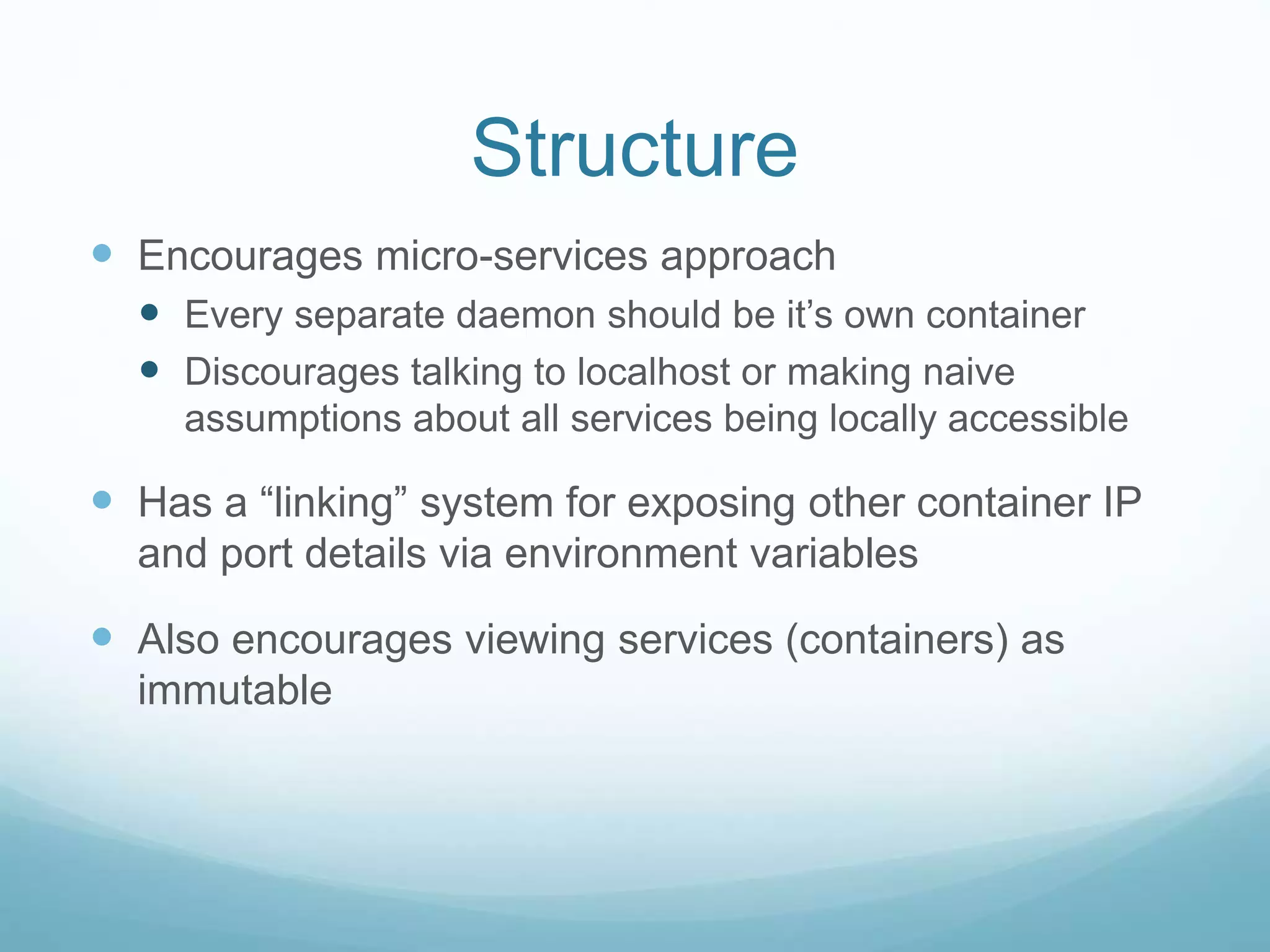 Structure

- Encourages micro-services approach
  - Every separate daemon should be it’s own container
  - Discourages talking to localhost or making naive assumptions about all services being locally accessible

- Has a “linking” system for exposing other container IP and port details via environment variables

- Also encourages viewing services (containers) as immutable